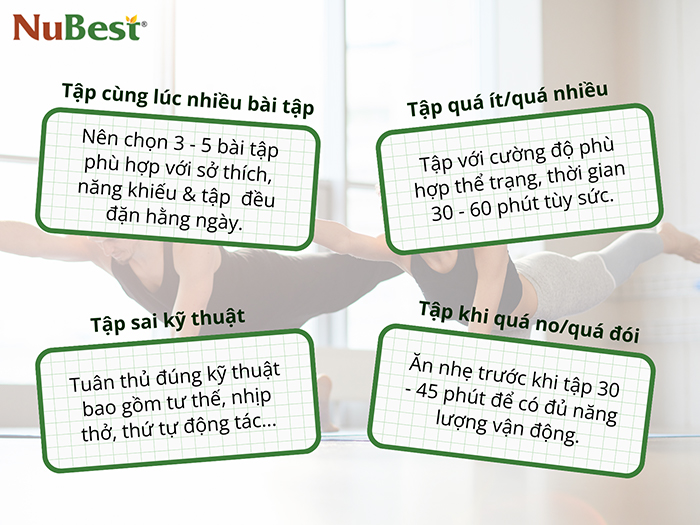 NuBest®

Tập cùng lúc nhiều bài tập

Nên chọn 3 - 5 bài tập phù hợp với sở thích, năng khiếu & tập đều đặn hằng ngày.

Tập quá ít/quá nhiều

Tập với cường độ phù hợp thể trạng, thời gian 30 - 60 phút tùy sức.

Tập sai kỹ thuật

Tuân thủ đúng kỹ thuật bao gồm tư thế, nhịp thở, thứ tự động tác...

Tập khi quá no/quá đói

Ăn nhẹ trước khi tập 30 - 45 phút để có đủ năng lượng vận động.